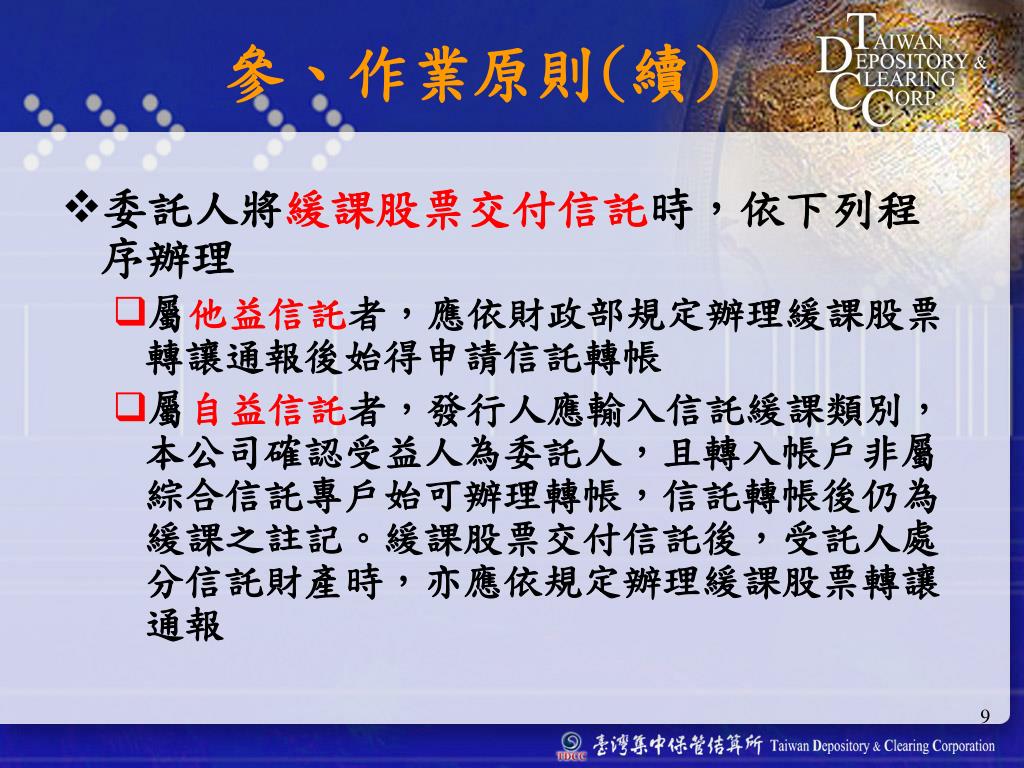 參、作業原則(續)

TAIWAN DEPOSITORY & CLEARING CORP.

❖委託人將緩課股票交付信託時，依下列程序辦理

❑屬他益信託者，應依財政部規定辦理緩課股票轉讓通報後始得申請信託轉帳

❑屬自益信託者，發行人應輸入信託緩課類別，本公司確認受益人為委託人，且轉入帳戶非屬綜合信託專戶始可辦理轉帳，信託轉帳後仍為緩課之註記。緩課股票交付信託後，受託人處分信託財產時，亦應依規定辦理緩課股票轉讓通報

9

TDCC 臺灣集中保管結算所 Taiwan Depository & Clearing Corporation